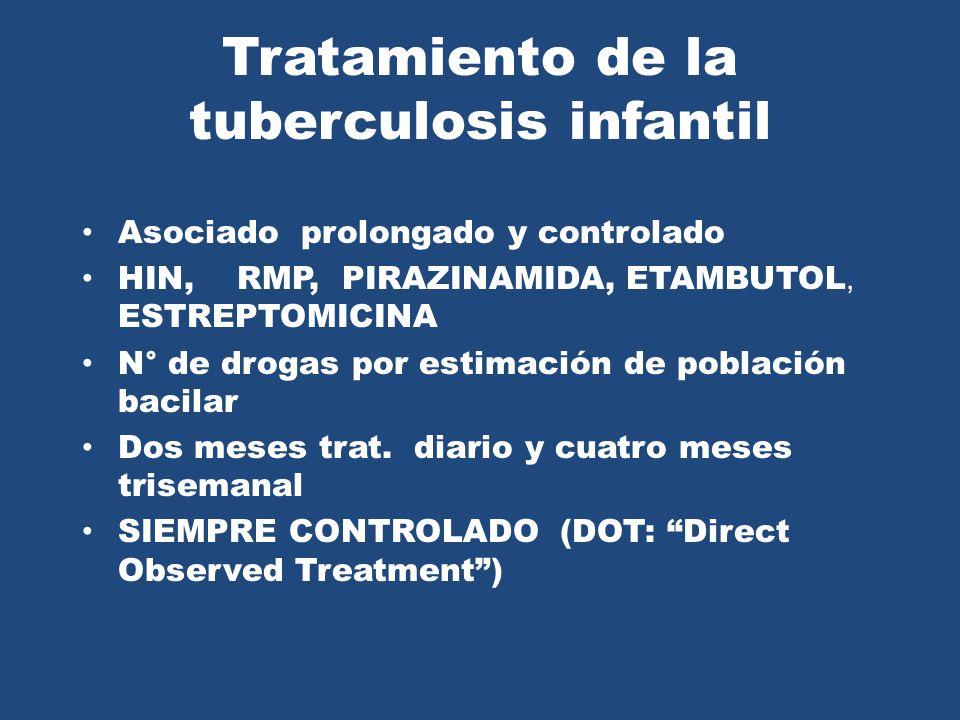 Tratamiento de la tuberculosis infantil

• Asociado prolongado y controlado
• HIN, RMP, PIRAZINAMIDA, ETAMBUTOL, ESTREPTOMICINA
• N° de drogas por estimación de población bacilar
• Dos meses trat. diario y cuatro meses trisemanal
• SIEMPRE CONTROLADO (DOT: “Direct Observed Treatment”)